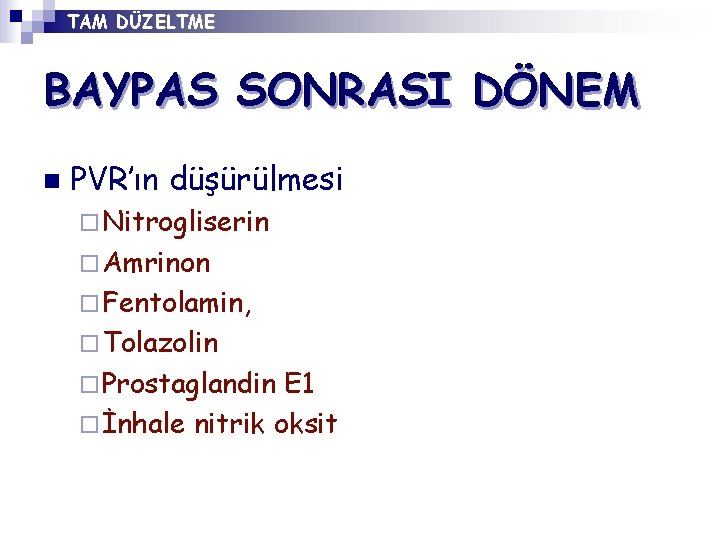 TAM DÜZELTME

BAYPAS SONRASI DÖNEM

PVR'ın düşürülmesi
Nitrogliserin
Amrinon
Fentolamin,
Tolazolin
Prostaglandin E1
İnhale nitrik oksit